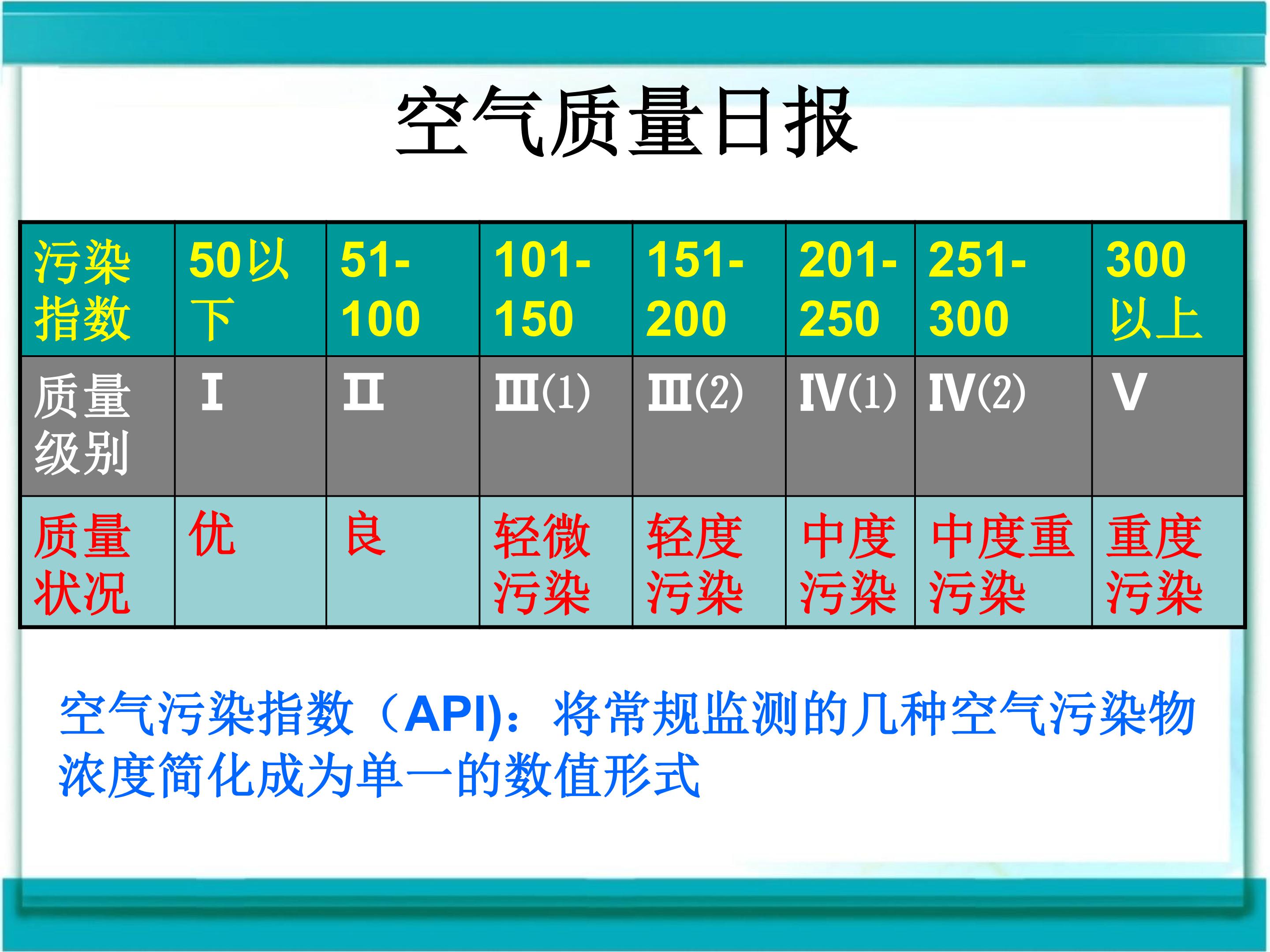 空气质量日报

| 污染指数 | 50以下 | 51-100 | 101-150 | 151-200 | 201-250 | 251-300 | 300以上 |
|---|---|---|---|---|---|---|---|
| 质量级别 | I | II | III(1) | III(2) | IV(1) | IV(2) | V |
| 质量状况 | 优 | 良 | 轻微污染 | 轻度污染 | 中度污染 | 中度重污染 | 重度污染 |

空气污染指数（API)：将常规监测的几种空气污染物浓度简化成为单一的数值形式